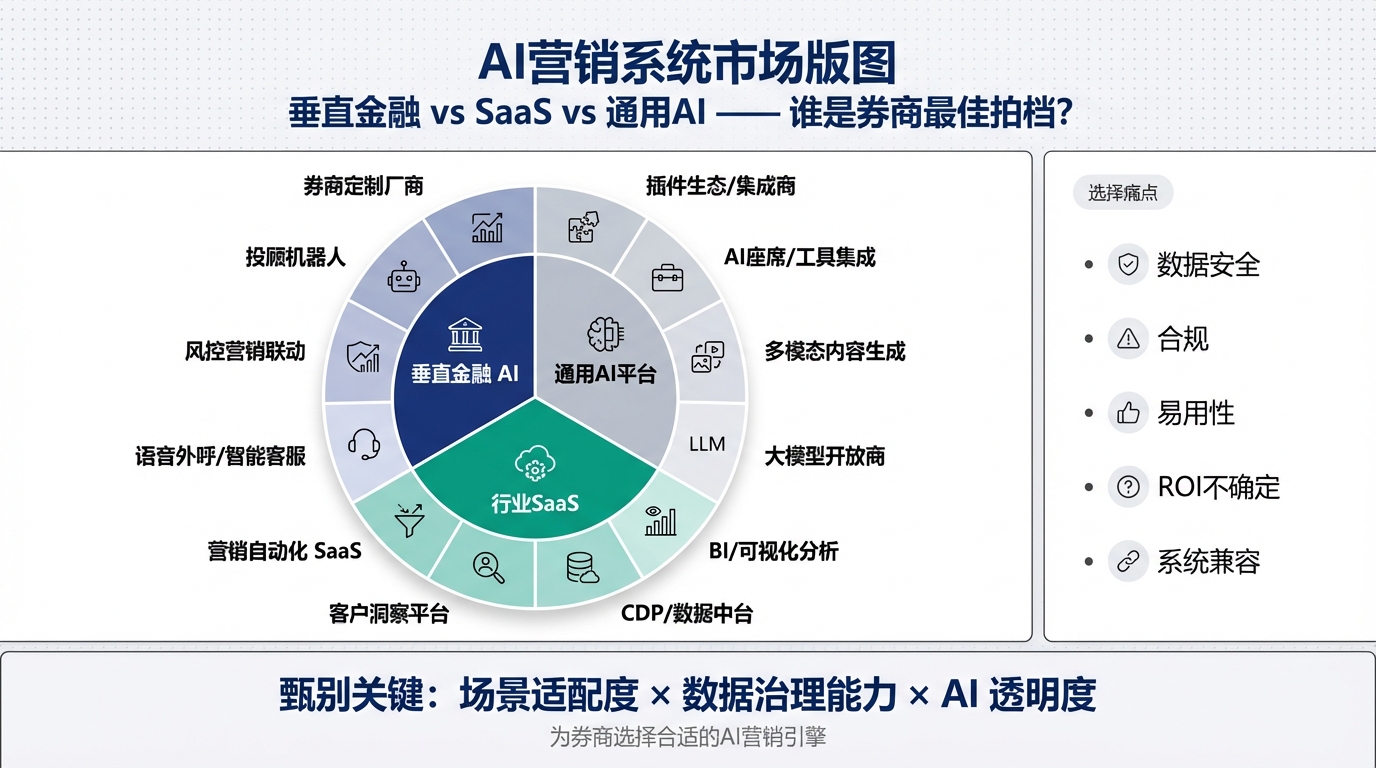 AI营销系统市场版图
垂直金融 vs SaaS vs 通用AI —— 谁是券商最佳拍档?

券商定制厂商
投顾机器人
风控营销联动
语音外呼/智能客服
营销自动化 SaaS
客户洞察平台

插件生态/集成商
AI座席/工具集成
多模态内容生成
LLM
大模型开放商
BI/可视化分析
CDP/数据中台

垂直金融 AI
通用AI平台
行业SaaS

选择痛点
• 数据安全
• 合规
• 易用性
• ROI不确定
• 系统兼容

甄别关键:场景适配度 × 数据治理能力 × AI 透明度
为券商选择合适的AI营销引擎